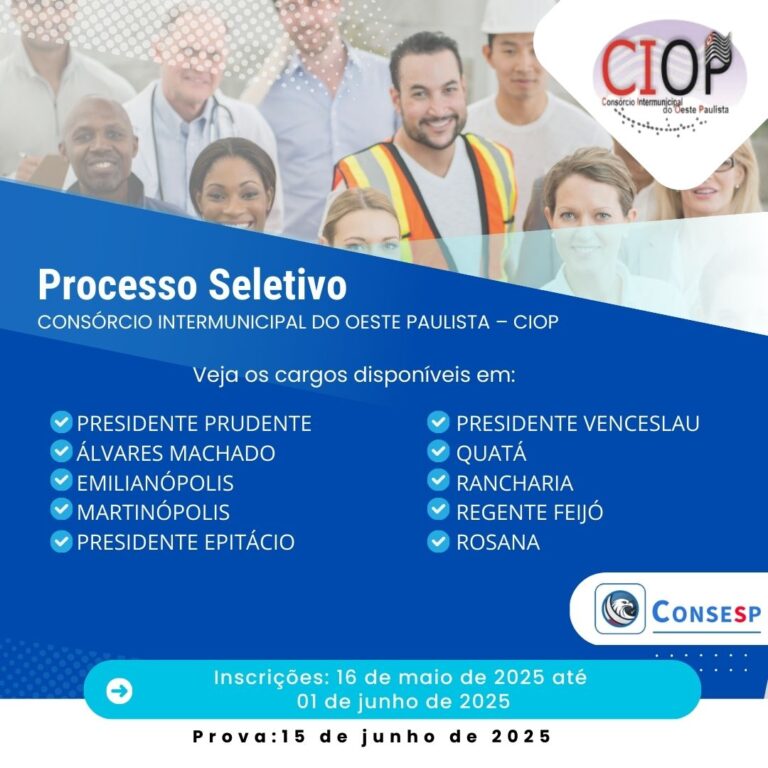 CIOP
Consórcio Intermunicipal do Oeste Paulista

Processo Seletivo
CONSÓRCIO INTERMUNICIPAL DO OESTE PAULISTA – CIOP

Veja os cargos disponíveis em:

PRESIDENTE PRUDENTE
ÁLVARES MACHADO
EMILIANÓPOLIS
MARTINÓPOLIS
PRESIDENTE EPITÁCIO

PRESIDENTE VENCESLAU
QUATÁ
RANCHARIA
REGENTE FEIJÓ
ROSANA

CONSESP

Inscrições: 16 de maio de 2025 até 01 de junho de 2025

Prova:15 de junho de 2025